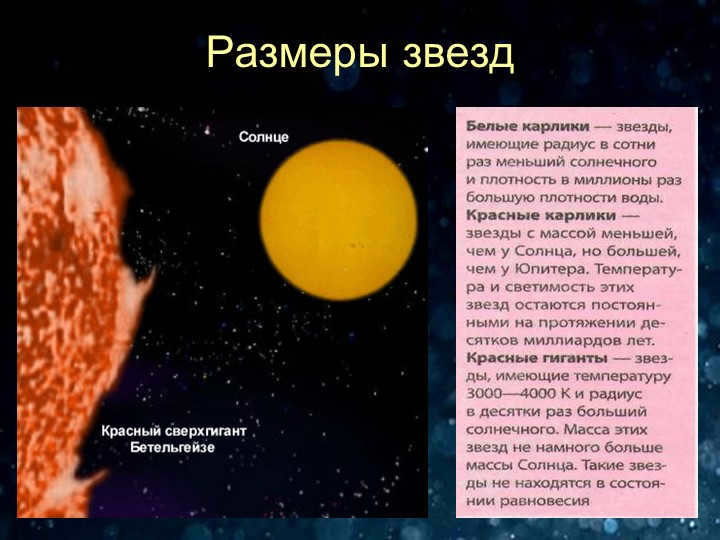 Размеры звезд

Солнце

Красный сверхгигант Бетельгейзе

Белые карлики — звезды, имеющие радиус в сотни раз меньший солнечного и плотность в миллионы раз большую плотности воды. Красные карлики — звезды с массой меньшей, чем у Солнца, но большей, чем у Юпитера. Температура и светимость этих звезд остаются постоянными на протяжении десятков миллиардов лет. Красные гиганты — звезды, имеющие температуру 3000—4000 К и радиус в десятки раз больший солнечного. Масса этих звезд не намного больше массы Солнца. Такие звезды не находятся в состоянии равновесия